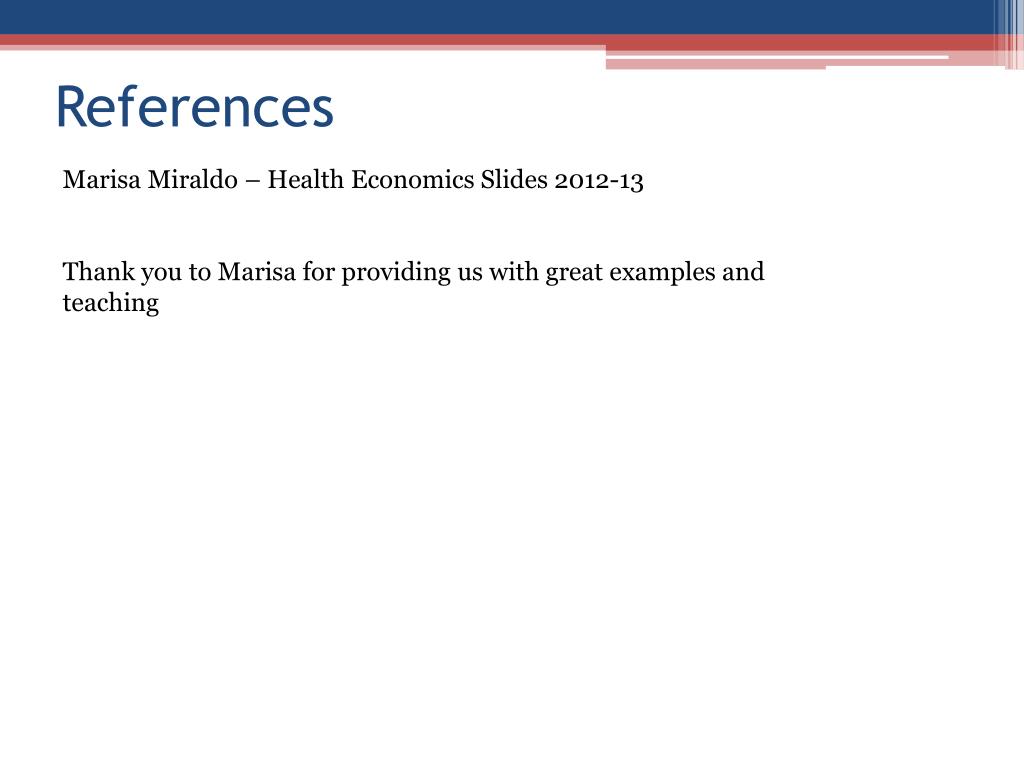 References

Marisa Miraldo – Health Economics Slides 2012-13

Thank you to Marisa for providing us with great examples and teaching